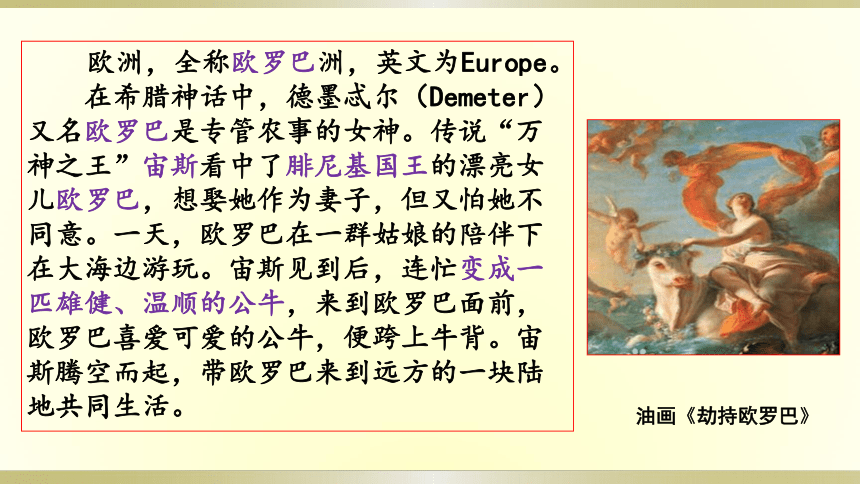 欧洲，全称欧罗巴洲，英文为Europe。

在希腊神话中，德墨忒尔（Demeter）又名欧罗巴是专管农事的女神。传说“万神之王”宙斯看中了腓尼基国王的漂亮女儿欧罗巴，想娶她作为妻子，但又怕她不同意。一天，欧罗巴在一群姑娘的陪伴下在大海边游玩。宙斯见到后，连忙变成一匹雄健、温顺的公牛，来到欧罗巴面前，欧罗巴喜爱可爱的公牛，便跨上牛背。宙斯腾空而起，带欧罗巴来到远方的一块陆地共同生活。

油画《劫持欧罗巴》